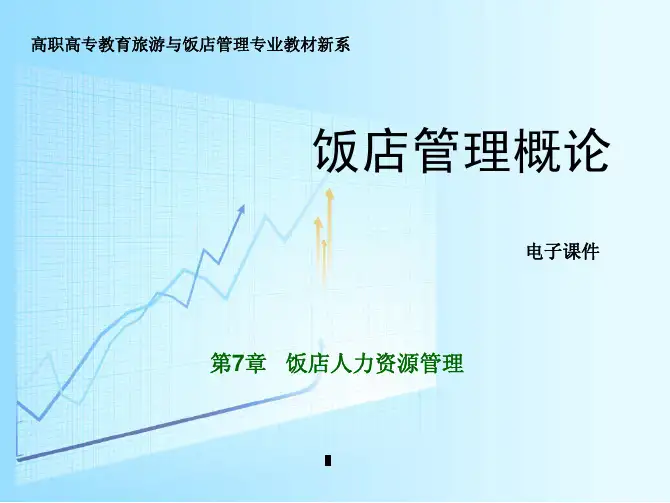 高职高专教育旅游与饭店管理专业教材新系

饭店管理概论

电子课件

第7章　饭店人力资源管理